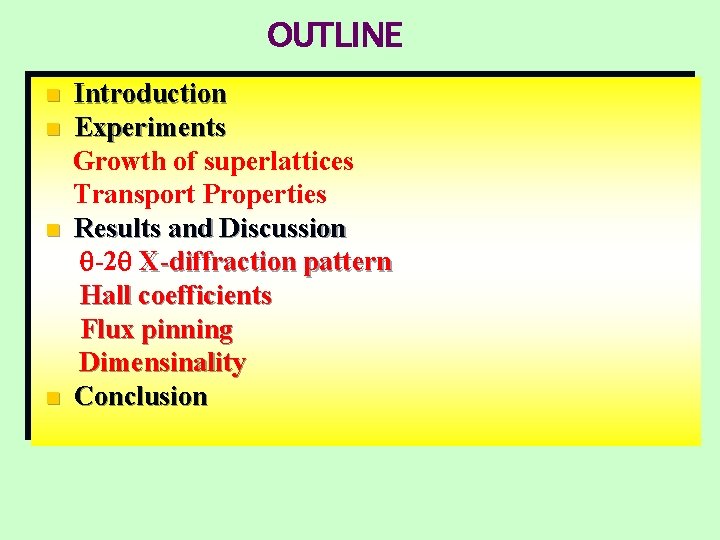 OUTLINE

- Introduction
- Experiments

Growth of superlattices
Transport Properties

- Results and Discussion

θ-2θ X-diffraction pattern
Hall coefficients
Flux pinning
Dimensinality

- Conclusion